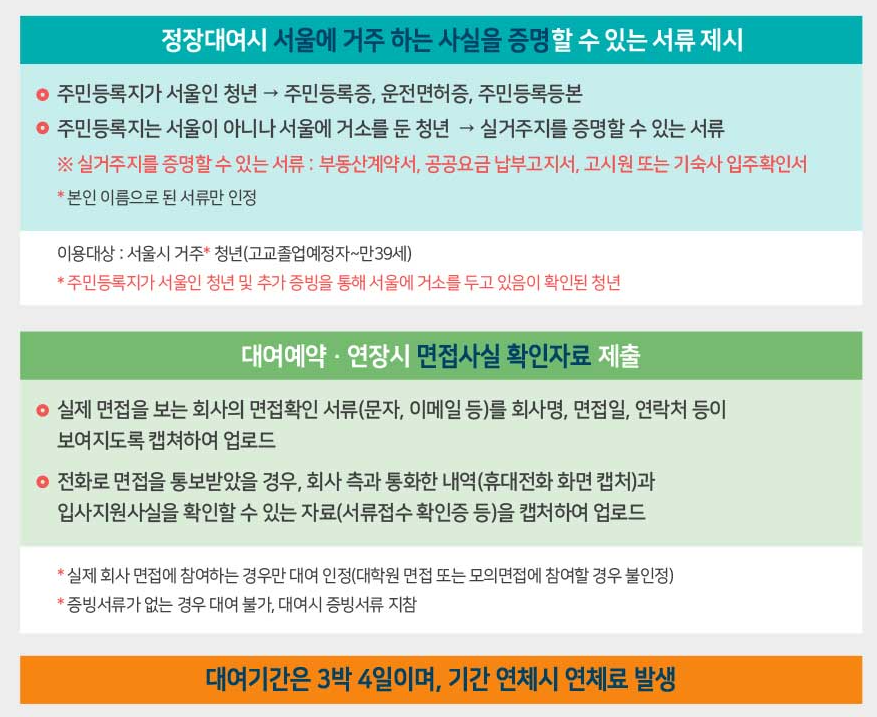 정장대여시 서울에 거주 하는 사실을 증명할 수 있는 서류 제시

주민등록지가 서울인 청년 → 주민등록증, 운전면허증, 주민등록등본

주민등록지는 서울이 아니나 서울에 거소를 둔 청년 → 실거주지를 증명할 수 있는 서류

※ 실거주지를 증명할 수 있는 서류 : 부동산계약서, 공공요금 납부고지서, 고시원 또는 기숙사 입주확인서

* 본인 이름으로 된 서류만 인정

이용대상 : 서울시 거주* 청년(고교졸업예정자~만39세)

* 주민등록지가 서울인 청년 및 추가 증빙을 통해 서울에 거소를 두고 있음이 확인된 청년

대여예약 · 연장시 면접사실 확인자료 제출

실제 면접을 보는 회사의 면접확인 서류(문자, 이메일 등)를 회사명, 면접일, 연락처 등이 보여지도록 캡쳐하여 업로드

전화로 면접을 통보받았을 경우, 회사 측과 통화한 내역(휴대전화 화면 캡처)과 입사지원사실을 확인할 수 있는 자료(서류접수 확인증 등)을 캡처하여 업로드

* 실제 회사 면접에 참여하는 경우만 대여 인정(대학원 면접 또는 모의면접에 참여할 경우 불인정)

* 증빙서류가 없는 경우 대여 불가, 대여시 증빙서류 지참

대여기간은 3박 4일이며, 기간 연체시 연체료 발생